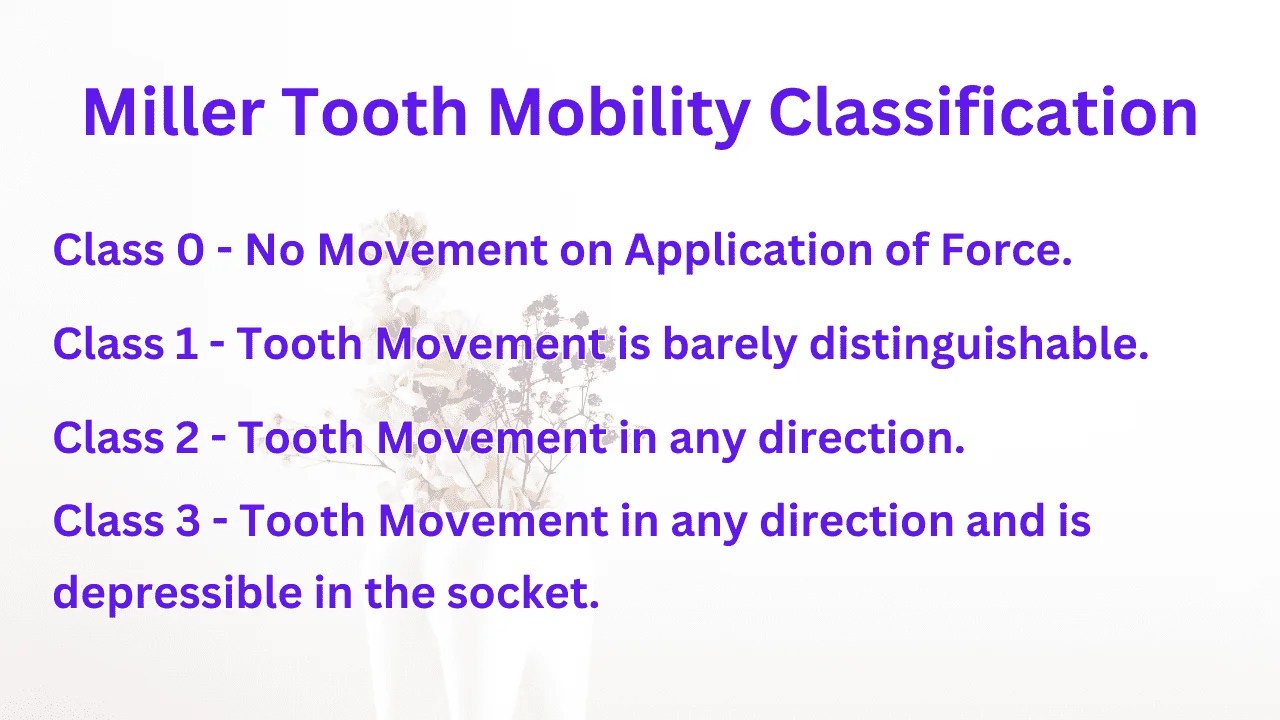 Miller Tooth Mobility Classification

Class 0 - No Movement on Application of Force.

Class 1 - Tooth Movement is barely distinguishable.

Class 2 - Tooth Movement in any direction.

Class 3 - Tooth Movement in any direction and is depressible in the socket.